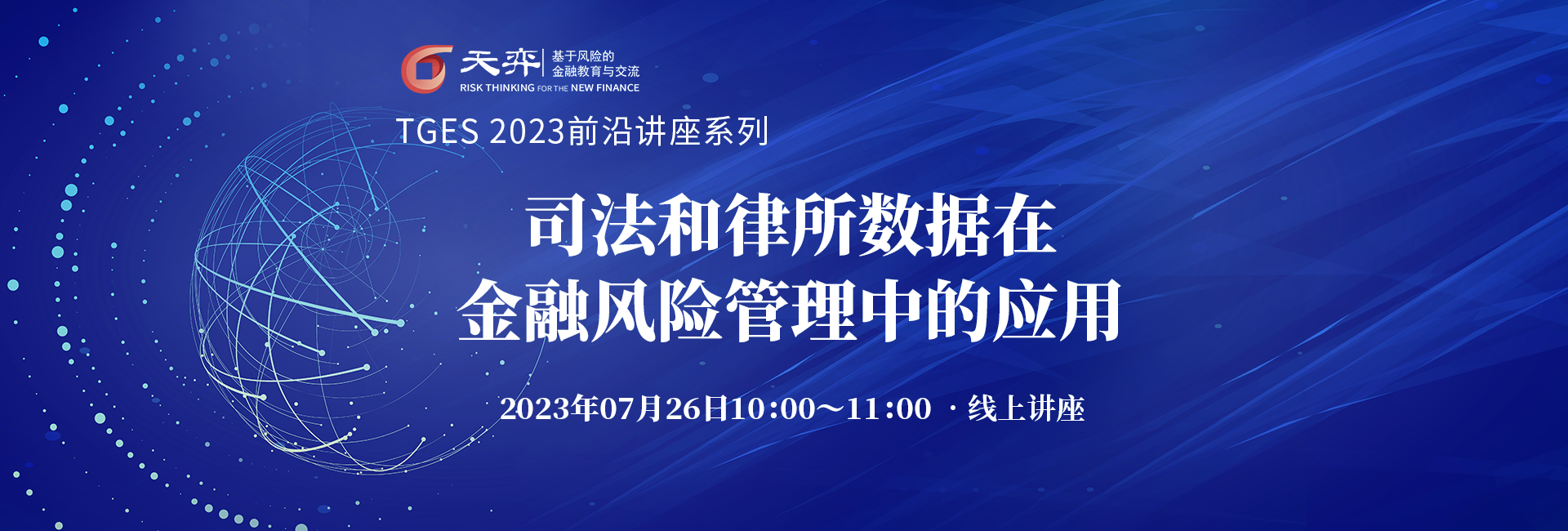 天弈 基于风险的 金融教育与交流
RISK THINKING FOR THE NEW FINANCE

TGES 2023前沿讲座系列

司法和律所数据在
金融风险管理中的应用

2023年07月26日10:00～11:00 · 线上讲座